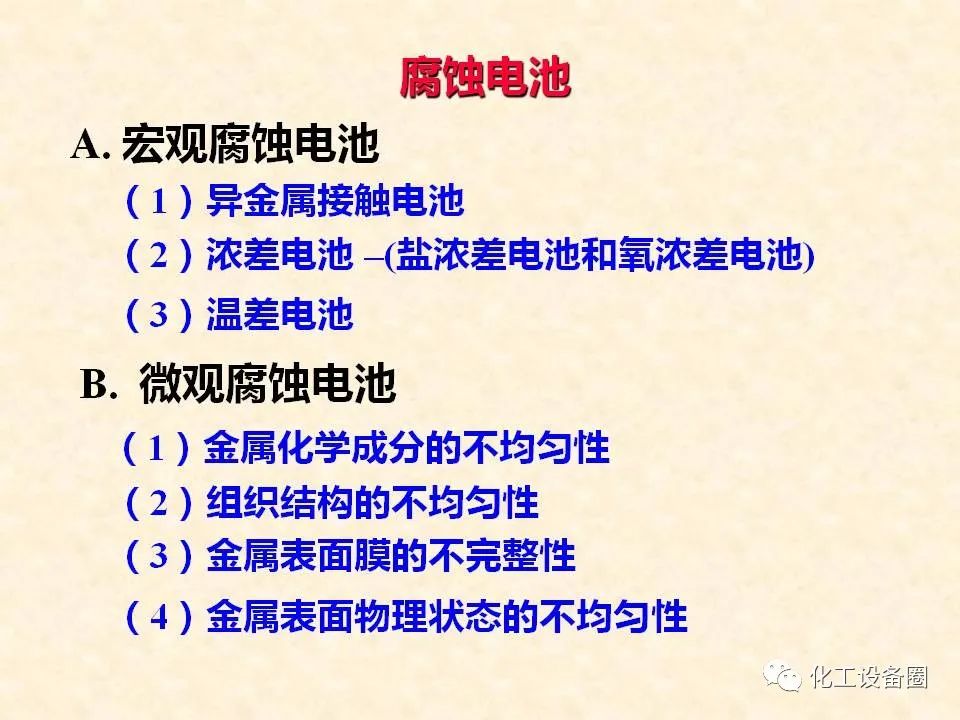 腐蚀电池

A. 宏观腐蚀电池

（1）异金属接触电池

（2）浓差电池 –(盐浓差电池和氧浓差电池)

（3）温差电池

B. 微观腐蚀电池

（1）金属化学成分的不均匀性

（2）组织结构的不均匀性

（3）金属表面膜的不完整性

（4）金属表面物理状态的不均匀性

化工设备圈